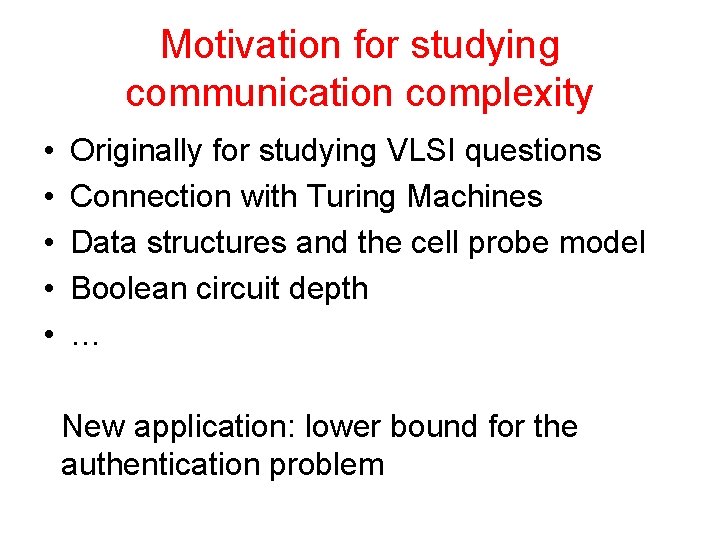 Motivation for studying communication complexity

• Originally for studying VLSI questions
• Connection with Turing Machines
• Data structures and the cell probe model
• Boolean circuit depth
• …

New application: lower bound for the authentication problem